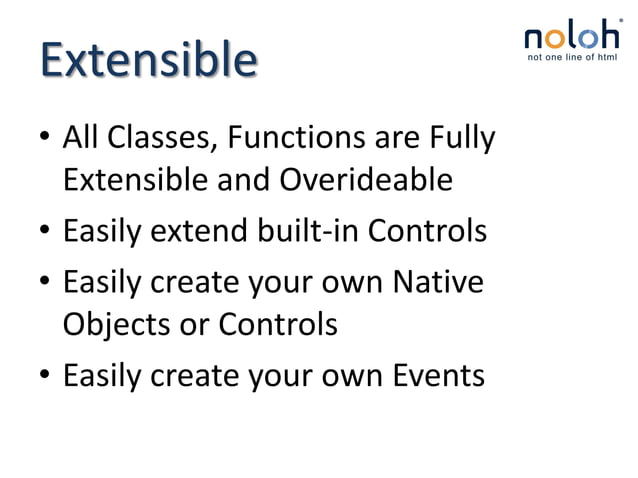 Extensible

noloh®
not one line of html

• All Classes, Functions are Fully Extensible and Overideable
• Easily extend built-in Controls
• Easily create your own Native Objects or Controls
• Easily create your own Events